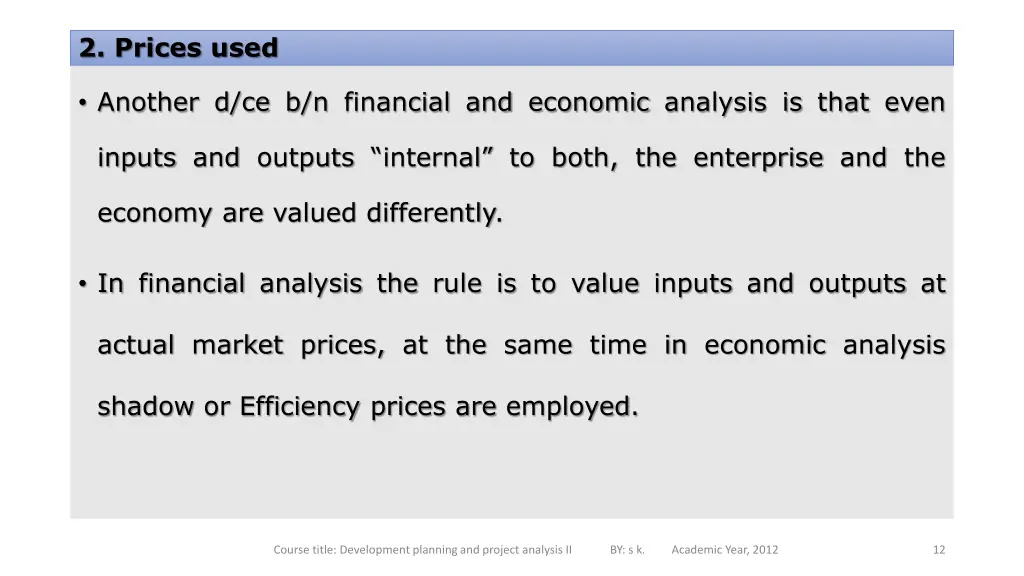 2. Prices used

• Another d/ce b/n financial and economic analysis is that even inputs and outputs “internal” to both, the enterprise and the economy are valued differently.

• In financial analysis the rule is to value inputs and outputs at actual market prices, at the same time in economic analysis shadow or Efficiency prices are employed.

Course title: Development planning and project analysis II BY: s k. Academic Year, 2012 12